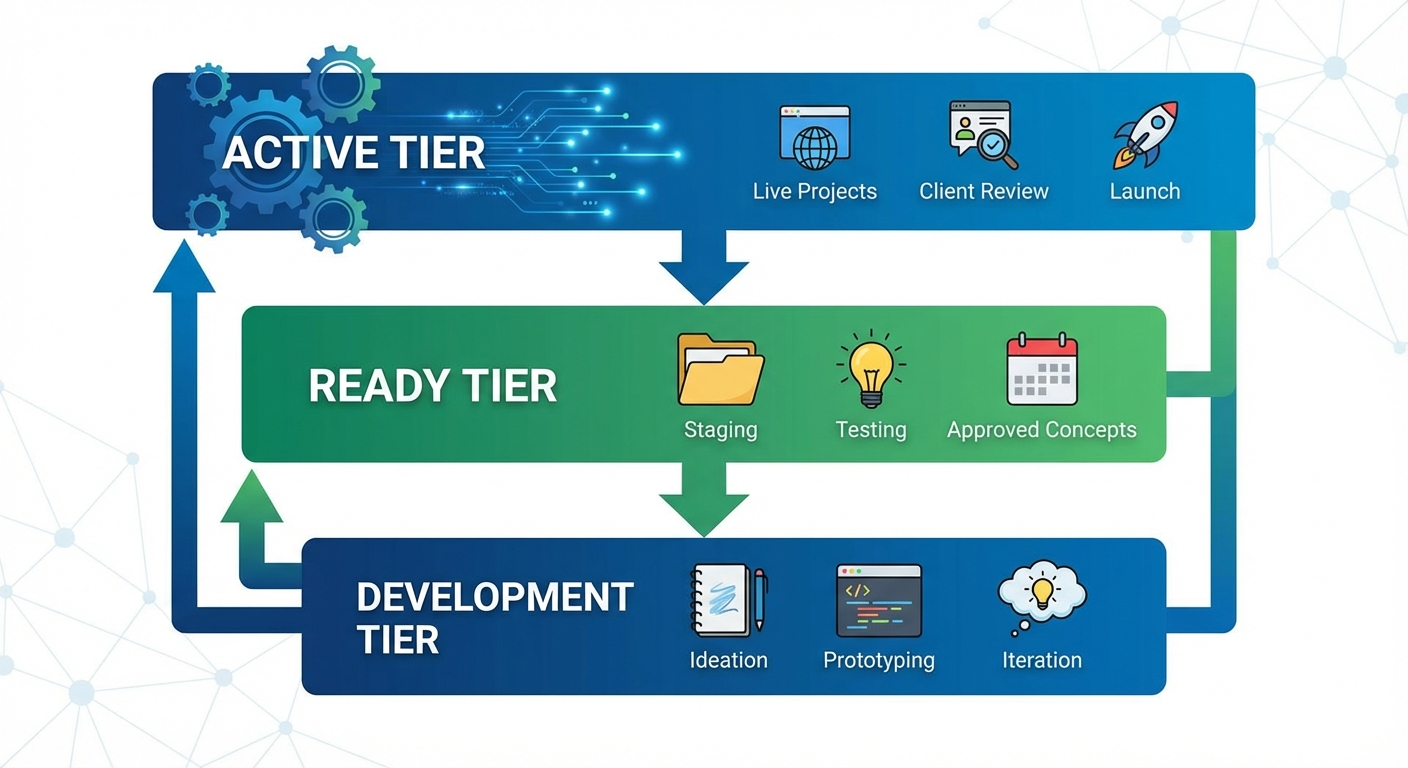 ACTIVE TIER
Live Projects
Client Review
Launch

READY TIER
Staging
Testing
Approved Concepts

DEVELOPMENT TIER
Ideation
Prototyping
Iteration